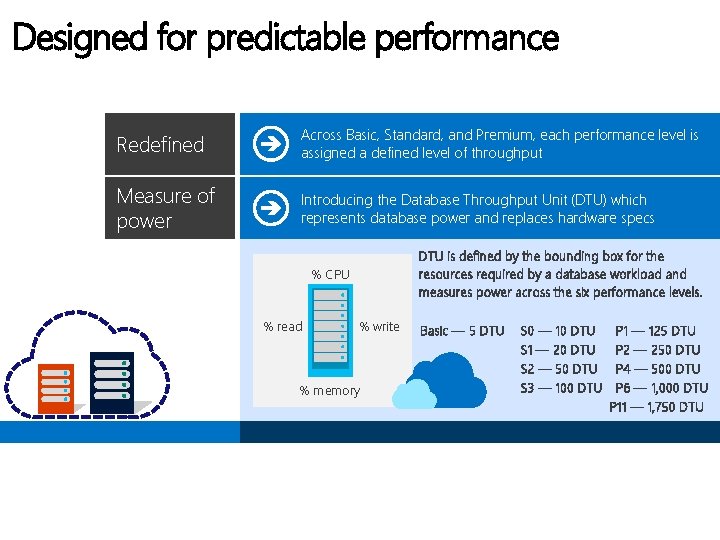 Designed for predictable performance

Redefined

Across Basic, Standard, and Premium, each performance level is assigned a defined level of throughput

Measure of power

Introducing the Database Throughput Unit (DTU) which represents database power and replaces hardware specs

% CPU

% read

% write

% memory

DTU is defined by the bounding box for the resources required by a database workload and measures power across the six performance levels.

Basic — 5 DTU

S0 — 10 DTU
S1 — 20 DTU
S2 — 50 DTU
S3 — 100 DTU

P1 — 125 DTU
P2 — 250 DTU
P4 — 500 DTU
P6 — 1,000 DTU
P11 — 1,750 DTU